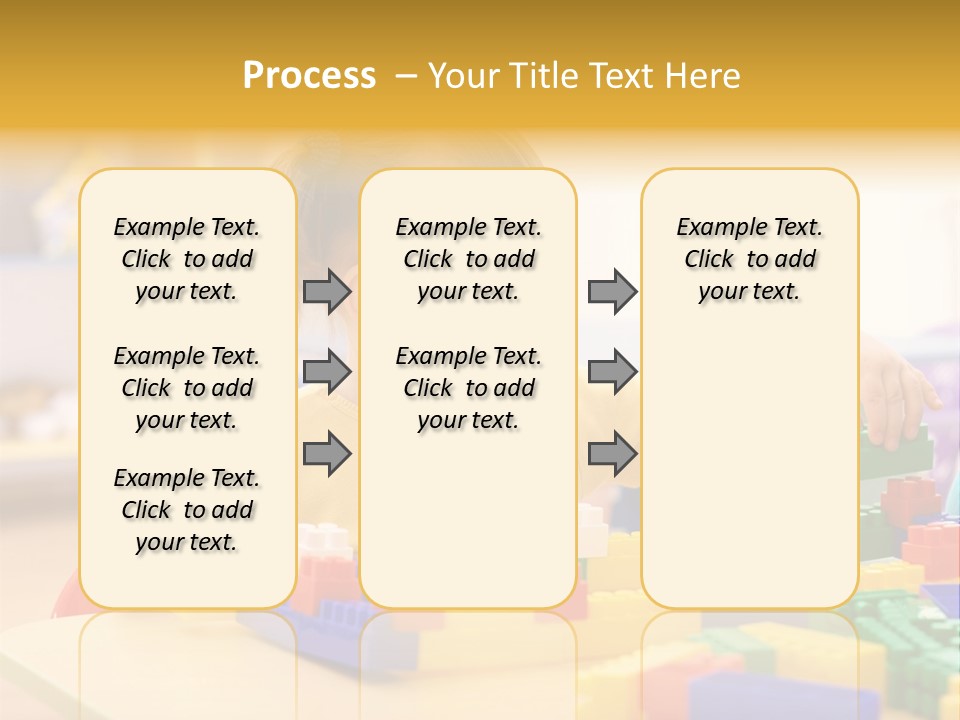 Process – Your Title Text Here

Example Text. Click to add your text.

Example Text. Click to add your text.

Example Text. Click to add your text.

Example Text. Click to add your text.

Example Text. Click to add your text.

Example Text. Click to add your text.